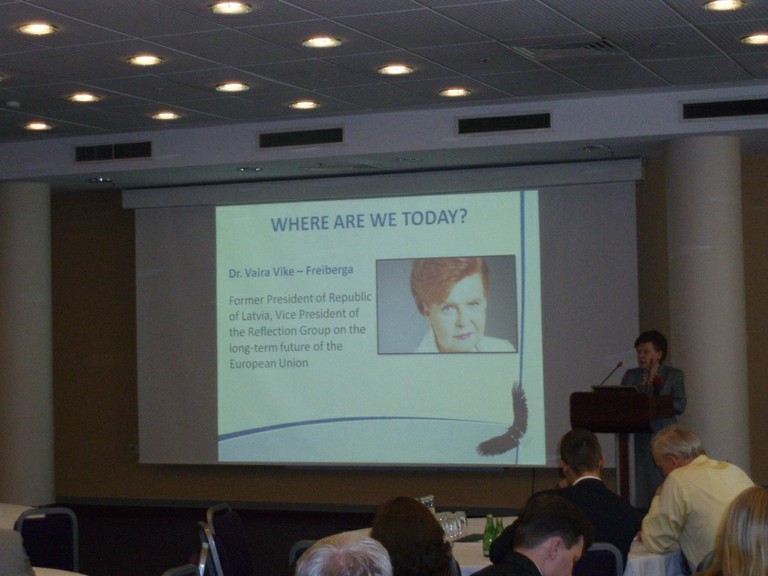 WHERE ARE WE TODAY?

Dr. Vaira Vike – Freiberga

Former President of Republic of Latvia, Vice President of the Reflection Group on the long-term future of the European Union